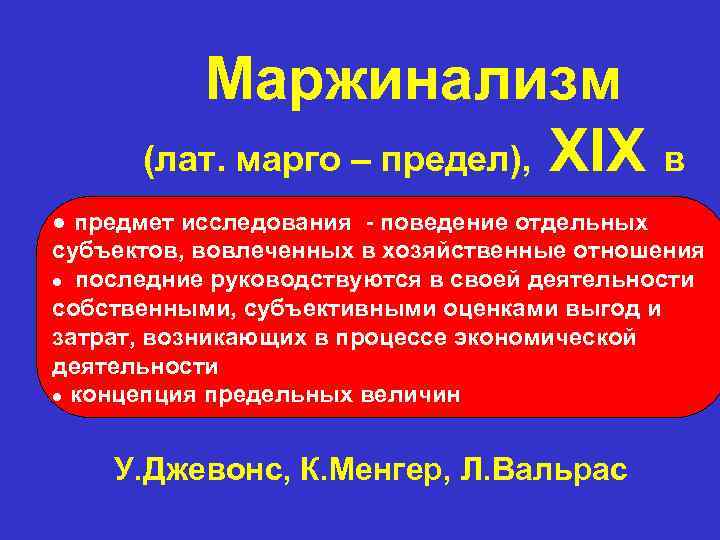 Маржинализм

(лат. марго – предел), XIX в

● предмет исследования - поведение отдельных субъектов, вовлеченных в хозяйственные отношения
● последние руководствуются в своей деятельности собственными, субъективными оценками выгод и затрат, возникающих в процессе экономической деятельности
● концепция предельных величин

У.Джевонс, К.Менгер, Л.Вальрас